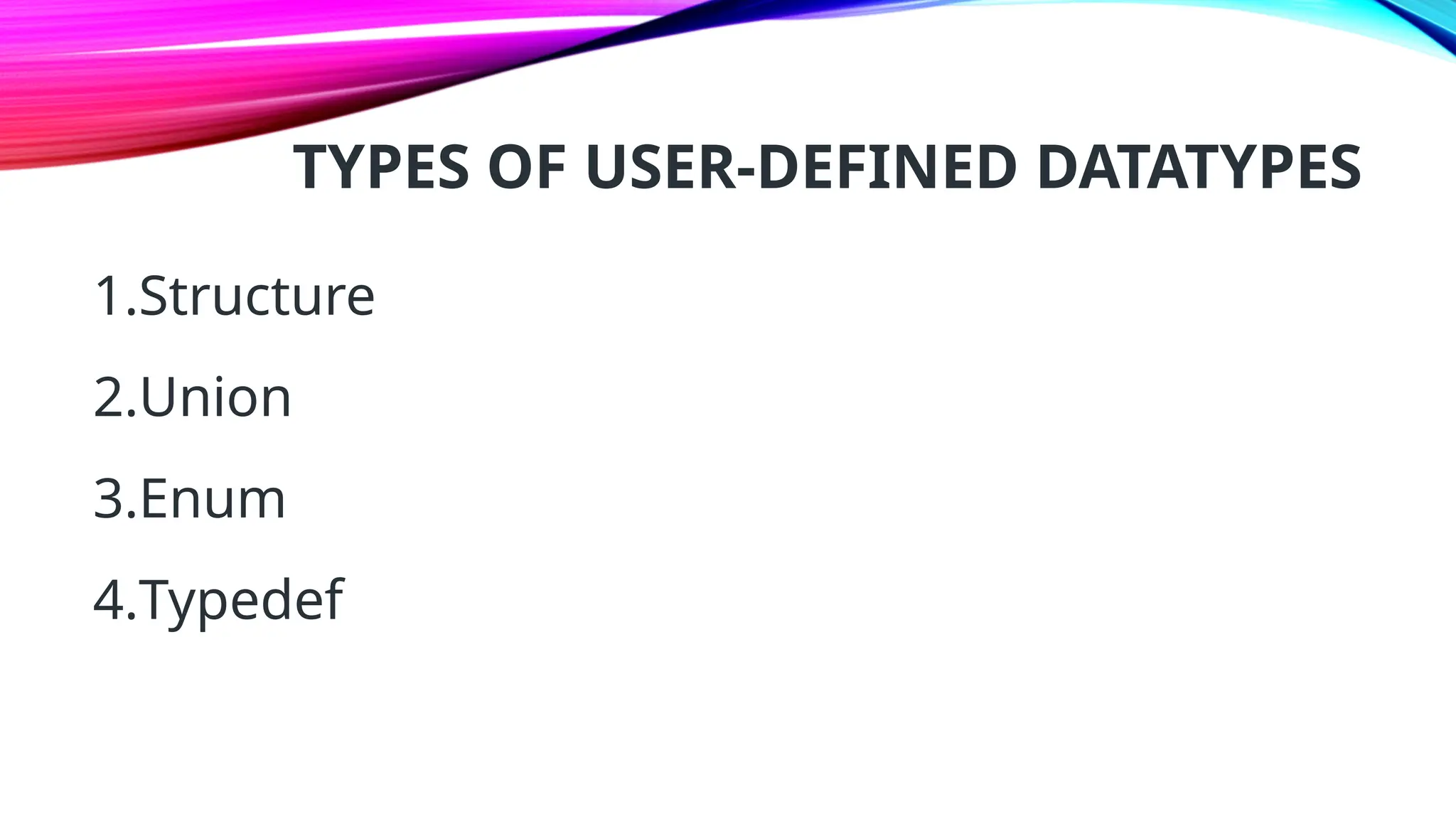 TYPES OF USER-DEFINED DATATYPES

1.Structure

2.Union

3.Enum

4.Typedef